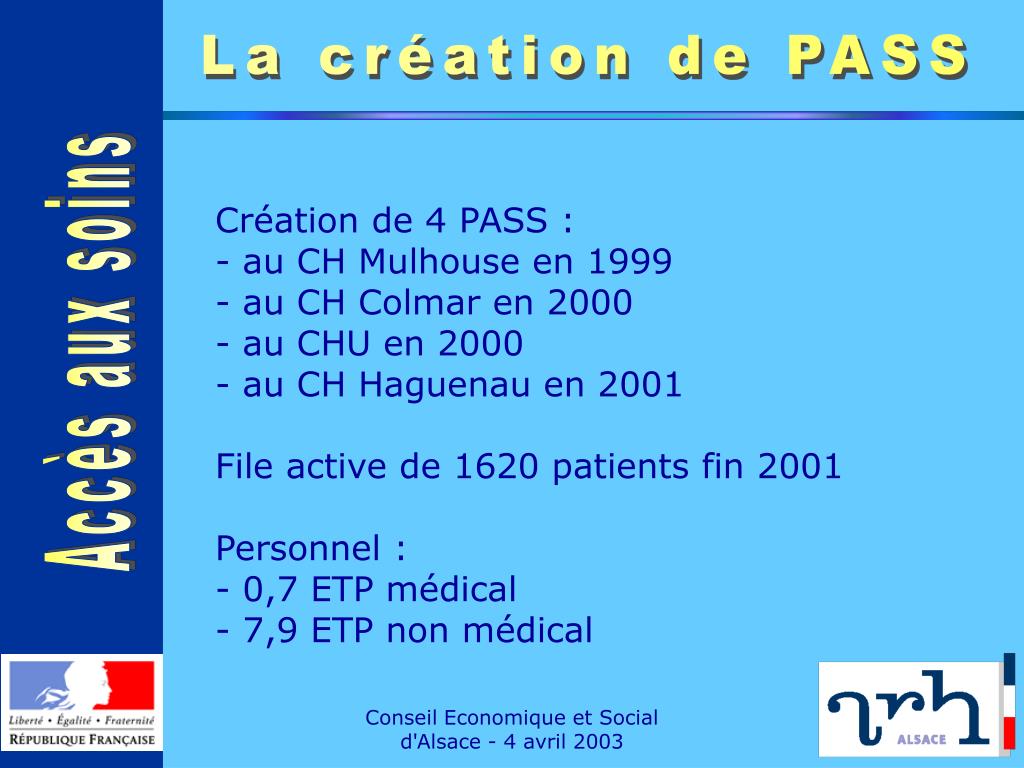 La création de PASS

Accès aux soins

Création de 4 PASS :
- au CH Mulhouse en 1999
- au CH Colmar en 2000
- au CHU en 2000
- au CH Haguenau en 2001

File active de 1620 patients fin 2001

Personnel :
- 0,7 ETP médical
- 7,9 ETP non médical

Liberté • Égalité • Fraternité
RÉPUBLIQUE FRANÇAISE

Conseil Economique et Social d'Alsace - 4 avril 2003

arh
ALSACE